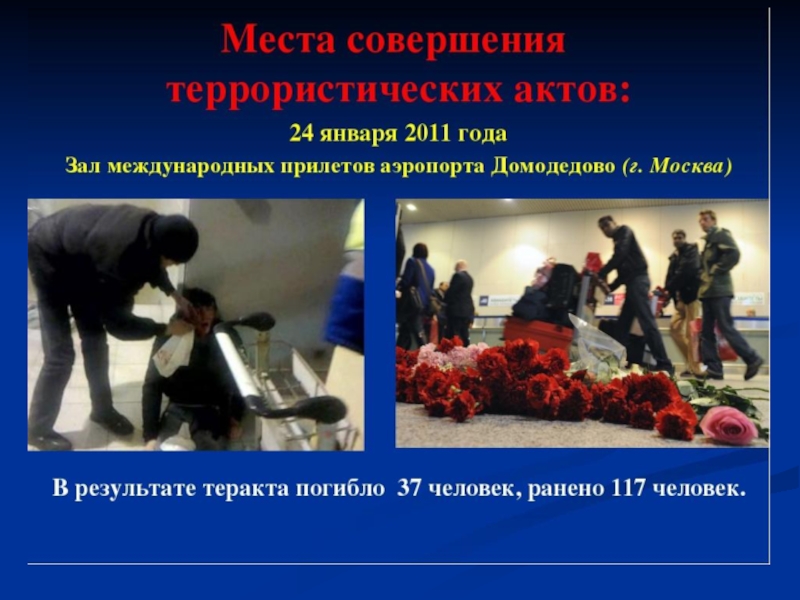 Места совершения террористических актов:

24 января 2011 года

Зал международных прилетов аэропорта Домодедово (г. Москва)

В результате теракта погибло 37 человек, ранено 117 человек.